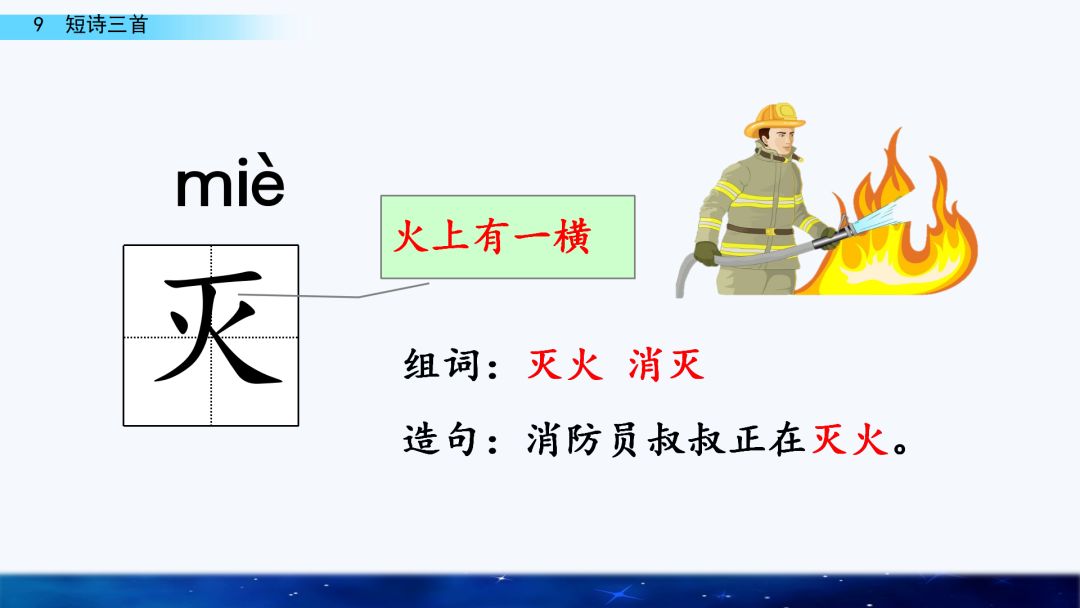 9 短诗三首

miè

灭

火上有一横

组词：灭火 消灭

造句：消防员叔叔正在灭火。